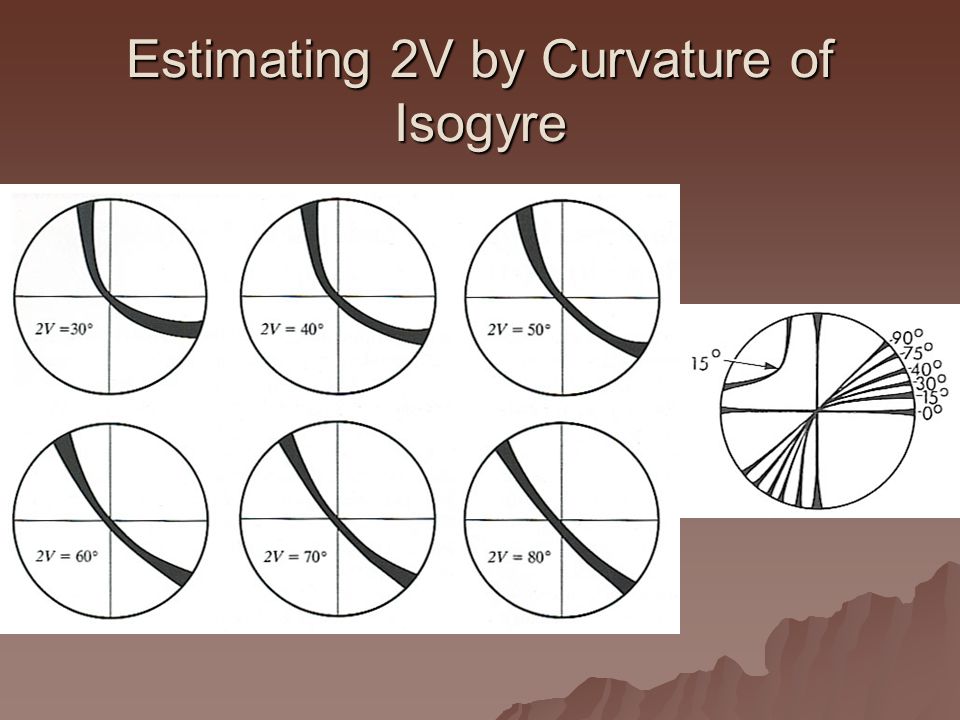 Estimating 2V by Curvature of Isogyre

$2V = 30°$

$2V = 40°$

$2V = 50°$

$2V = 60°$

$2V = 70°$

$2V = 80°$

15°

90°
75°
40°
30°
15°
0°